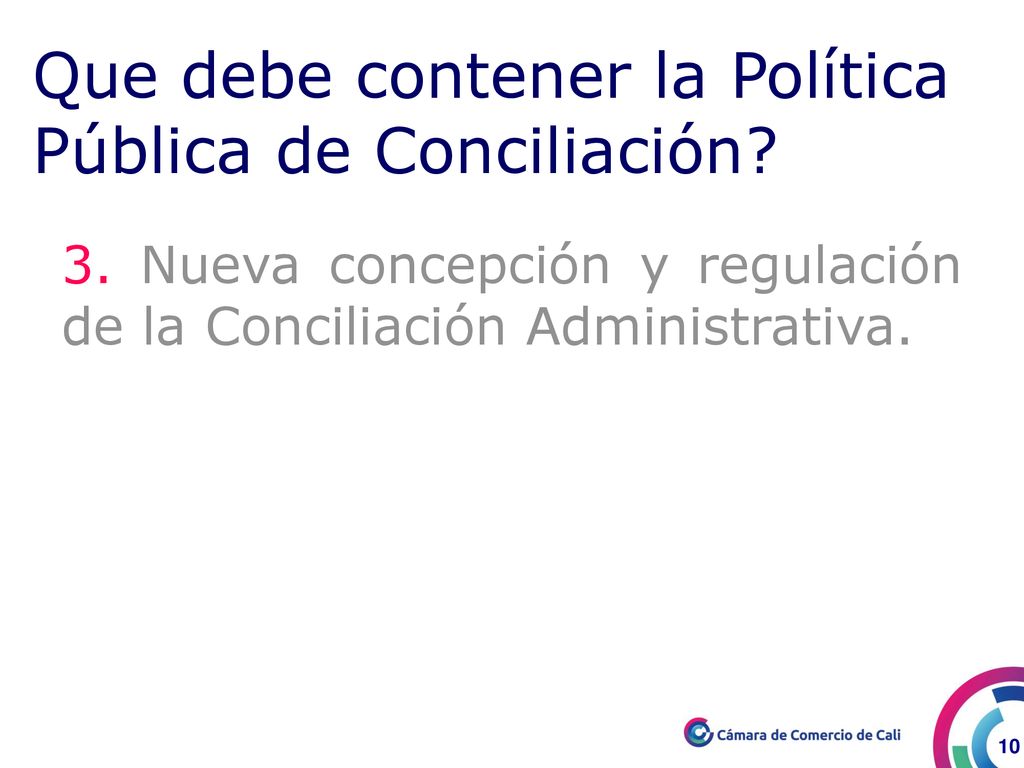 Que debe contener la Política Pública de Conciliación?

3. Nueva concepción y regulación de la Conciliación Administrativa.

Cámara de Comercio de Cali

10